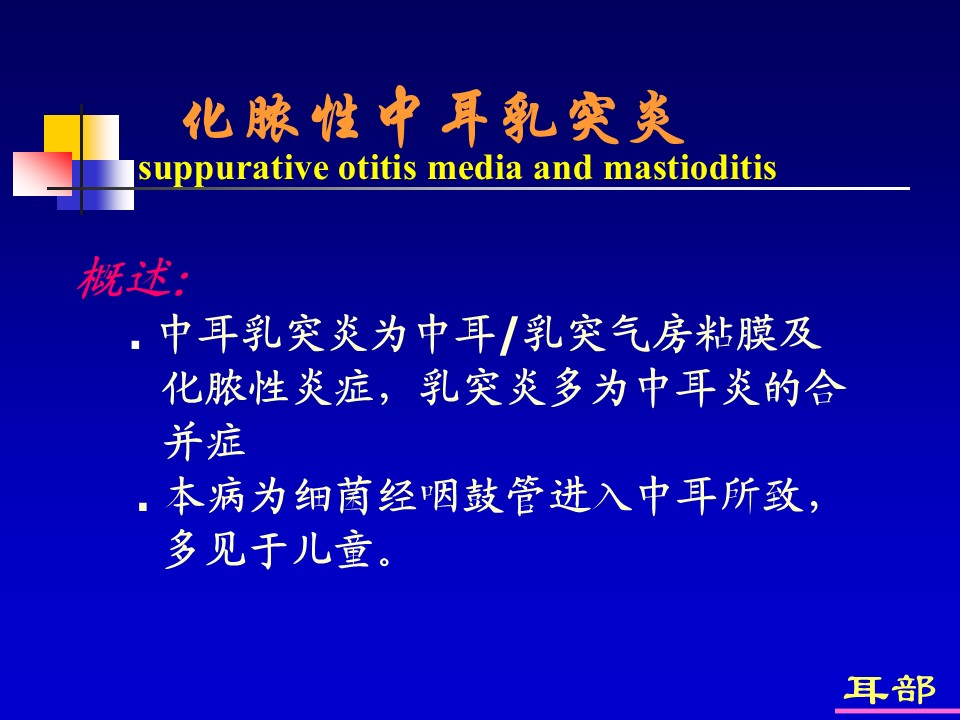 化脓性中耳乳突炎
suppurative otitis media and mastioditis

概述：

. 中耳乳突炎为中耳/乳突气房粘膜及化脓性炎症，乳突炎多为中耳炎的合并症

. 本病为细菌经咽鼓管进入中耳所致，多见于儿童。

耳部